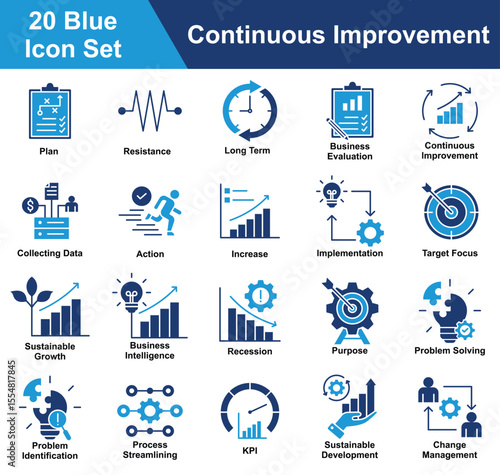 20 Blue Icon Set

Continuous Improvement

Plan

Resistance

Long Term

Business Evaluation

Continuous Improvement

Collecting Data

Action

Increase

Implementation

Target Focus

Sustainable Growth

Business Intelligence

Recession

Purpose

Problem Solving

Problem Identification

Process Streamlining

KPI

Sustainable Development

Change Management

Adobe Stock | #1554817845